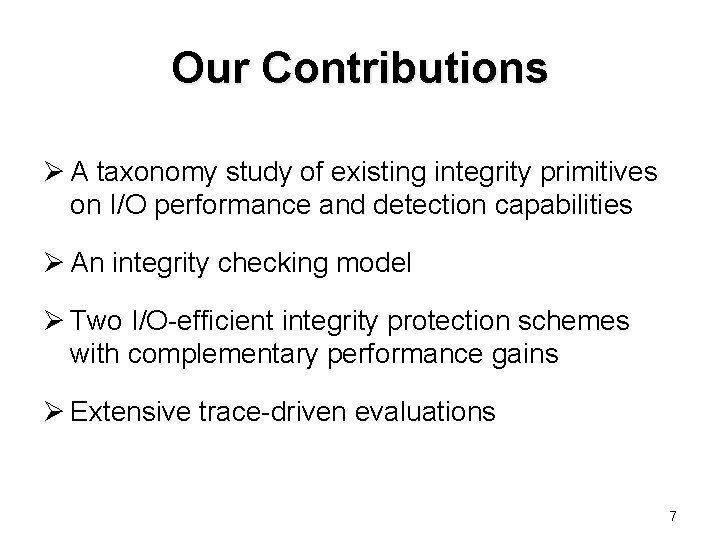 Our Contributions

➢ A taxonomy study of existing integrity primitives on I/O performance and detection capabilities

➢ An integrity checking model

➢ Two I/O-efficient integrity protection schemes with complementary performance gains

➢ Extensive trace-driven evaluations

7